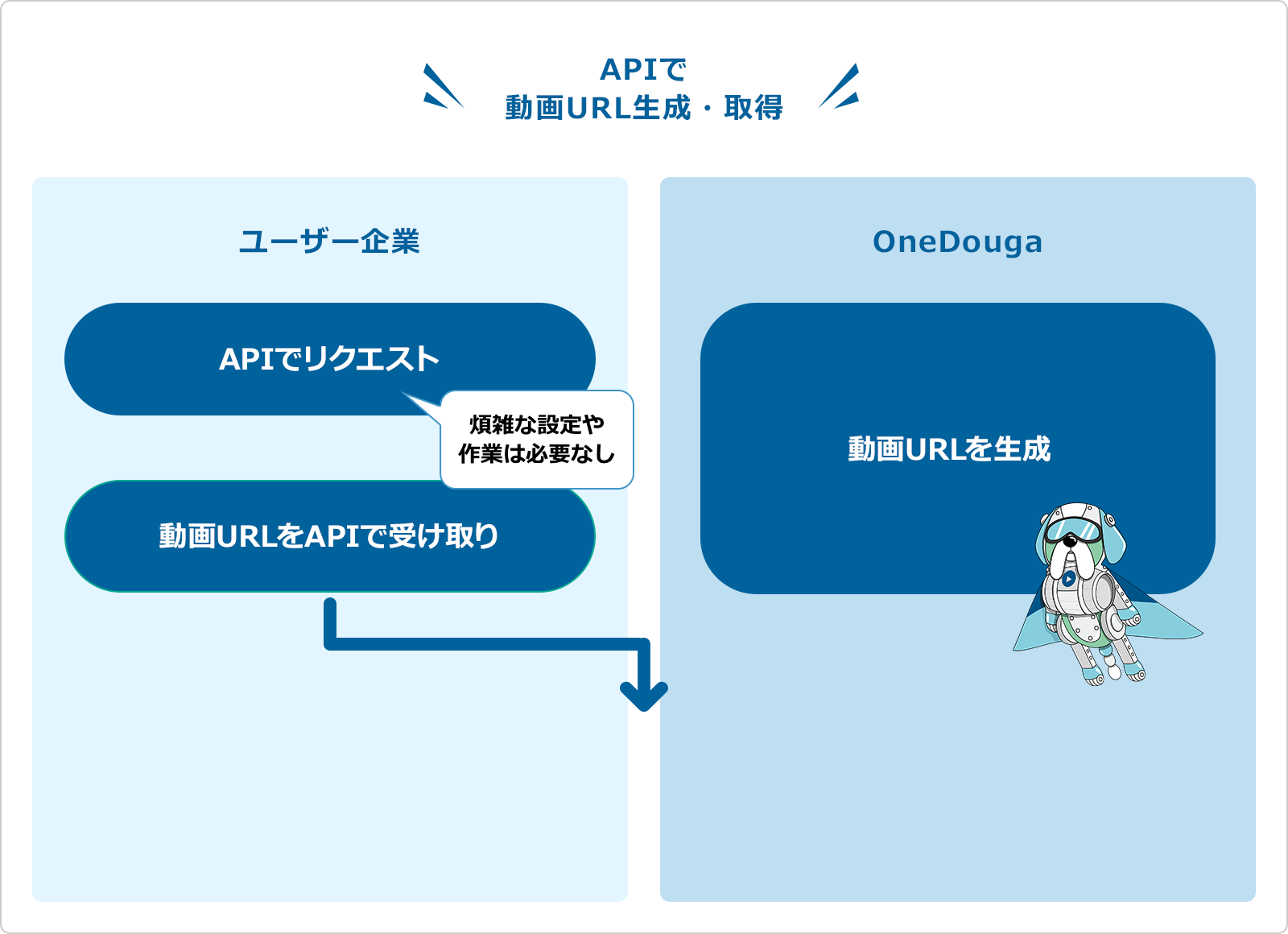 APIで
動画URL生成・取得

ユーザー企業

APIでリクエスト

煩雑な設定や
作業は必要なし

動画URLをAPIで受け取り

OneDouga

動画URLを生成